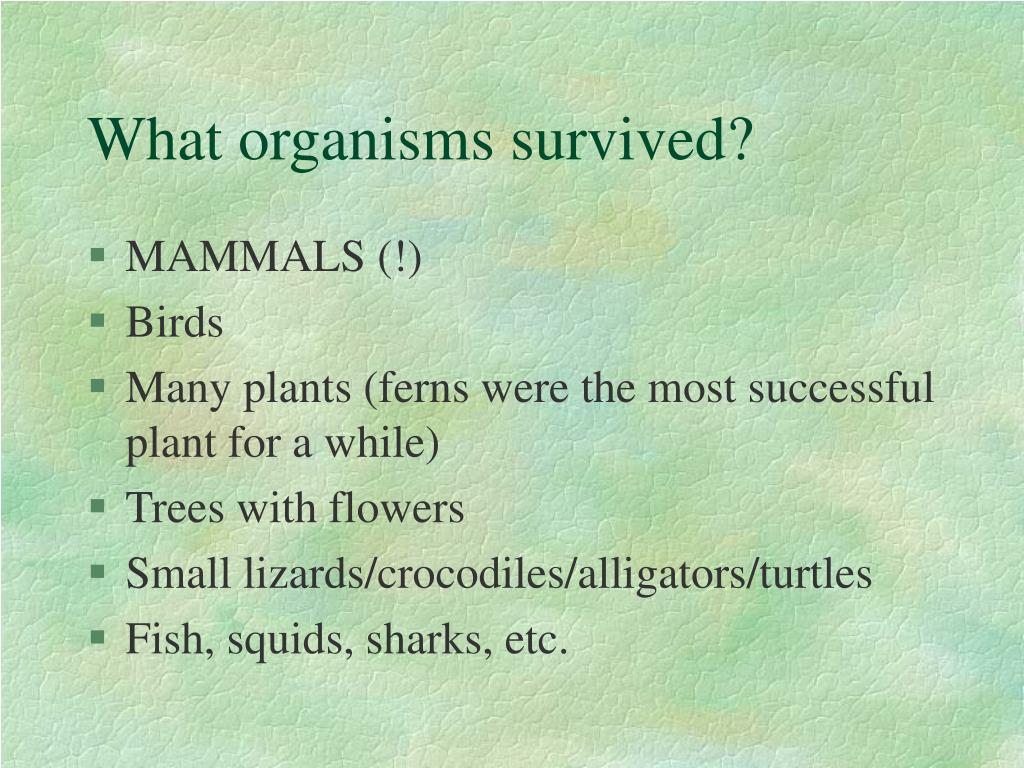 What organisms survived?

§ MAMMALS (!)
§ Birds
§ Many plants (ferns were the most successful plant for a while)
§ Trees with flowers
§ Small lizards/crocodiles/alligators/turtles
§ Fish, squids, sharks, etc.